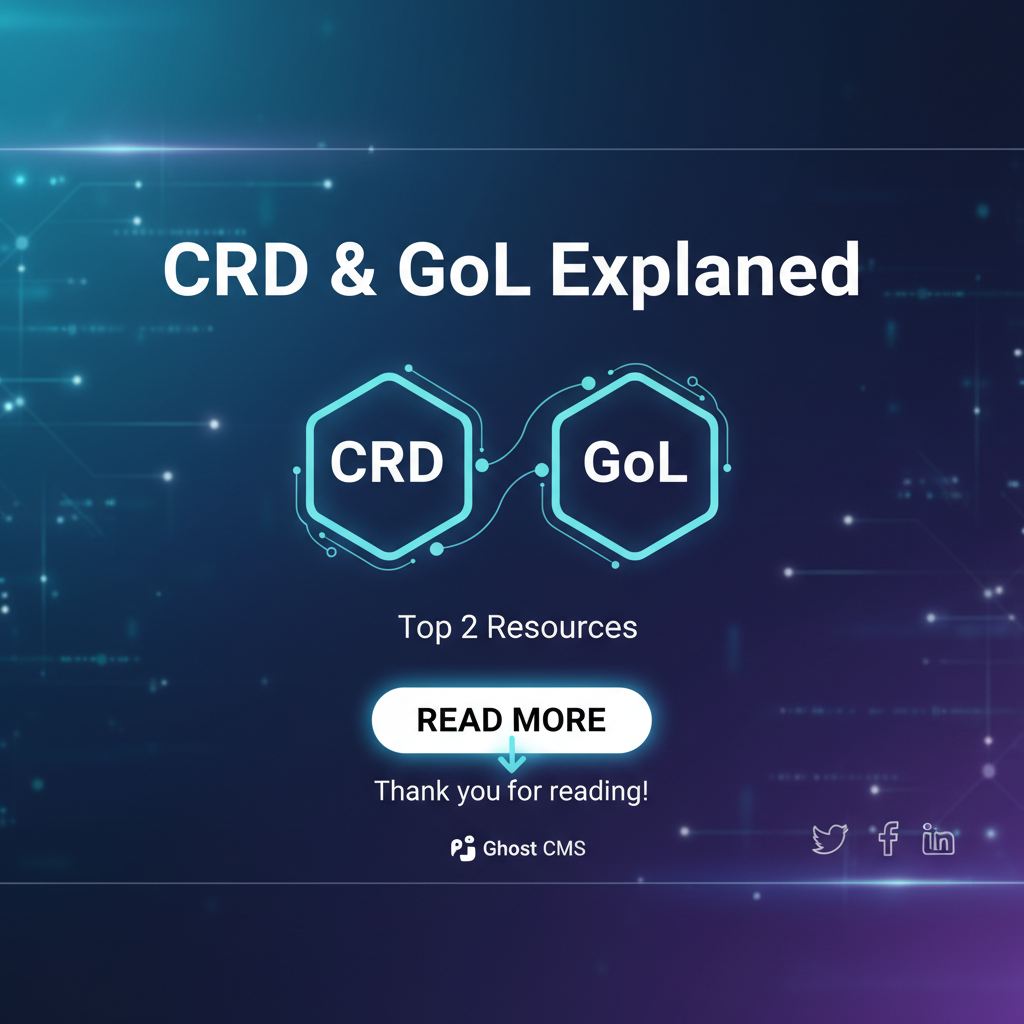 CRD & GoL Explaned

CRD

GoL

Top 2 Resources

READ MORE

Thank you for reading!

Ghost CMS